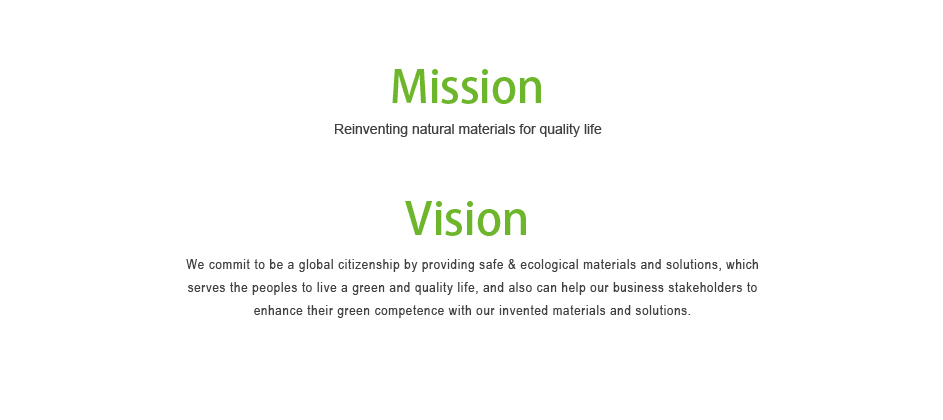 Mission

Reinventing natural materials for quality life

Vision

We commit to be a global citizenship by providing safe & ecological materials and solutions, which serves the peoples to live a green and quality life, and also can help our business stakeholders to enhance their green competence with our invented materials and solutions.